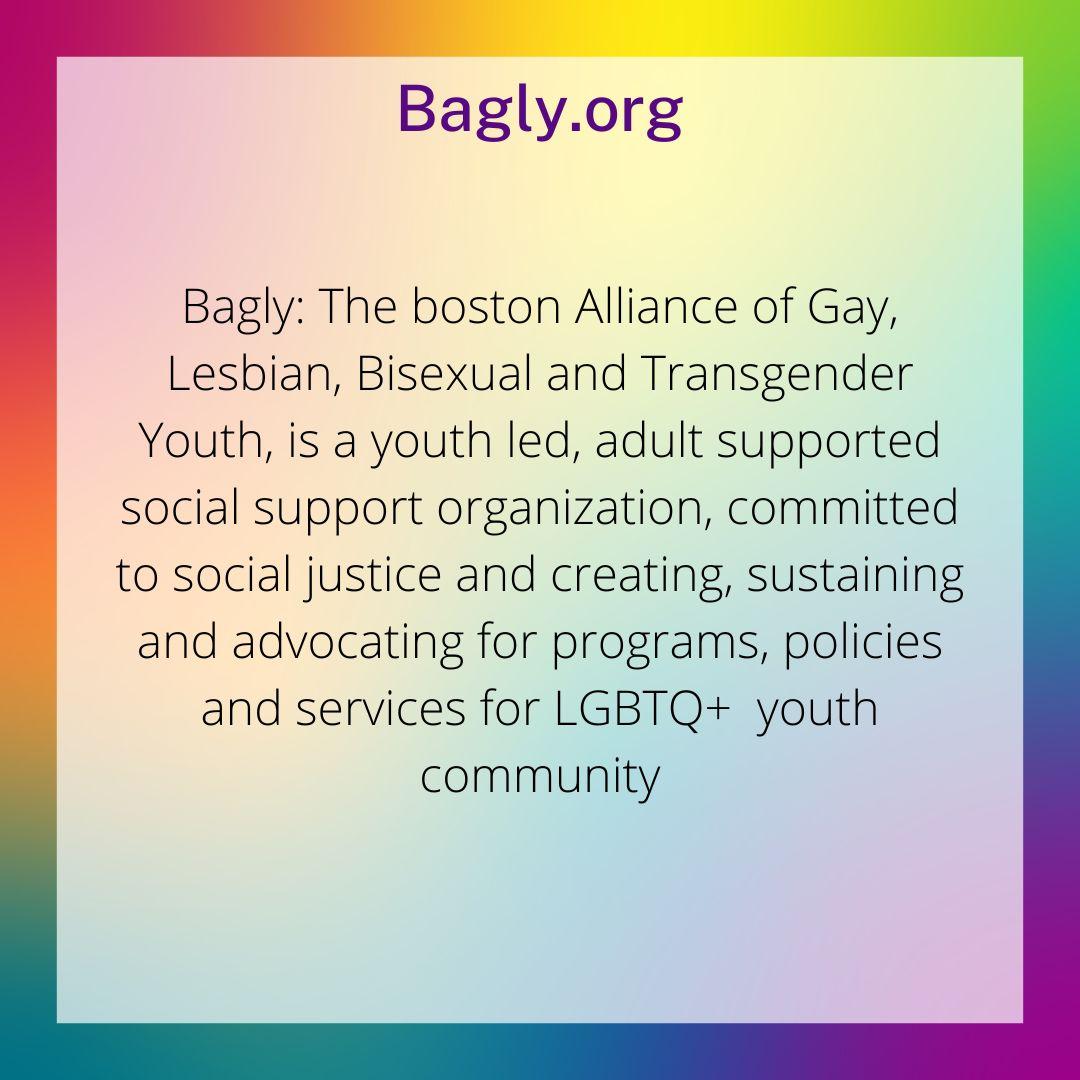 Bagly.org

Bagly: The boston Alliance of Gay, Lesbian, Bisexual and Transgender Youth, is a youth led, adult supported social support organization, committed to social justice and creating, sustaining and advocating for programs, policies and services for LGBTQ+ youth community